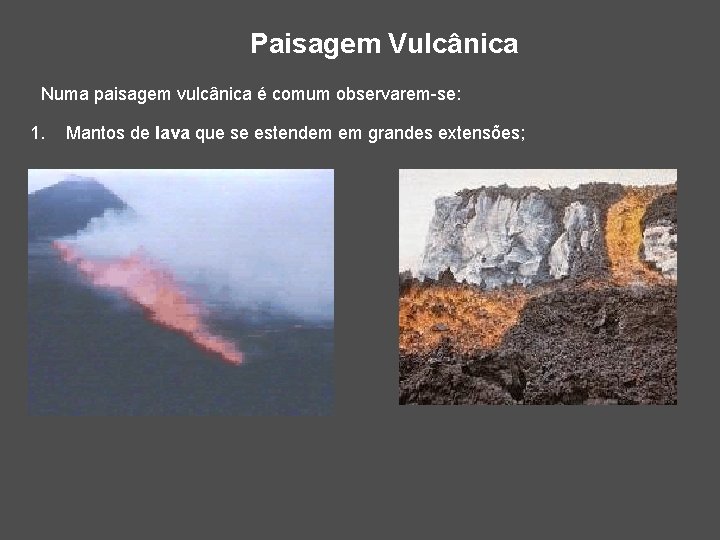 Paisagem Vulcânica

Numa paisagem vulcânica é comum observarem-se:

1. Mantos de lava que se estendem em grandes extensões;